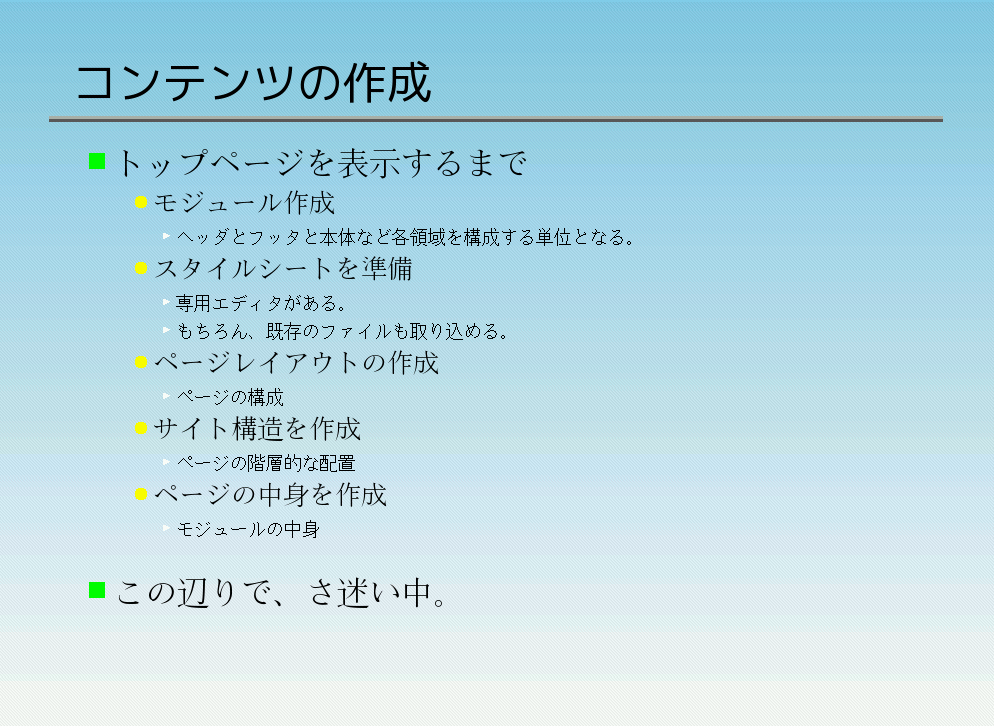 コンテンツの作成

トップページを表示するまで

モジュール作成

ヘッダとフッタと本体など各領域を構成する単位となる。

スタイルシートを準備

専用エディタがある。

もちろん、既存のファイルも取り込める。

ページレイアウトの作成

ページの構成

サイト構造を作成

ページの階層的な配置

ページの中身を作成

モジュールの中身

この辺りで、さ迷い中。